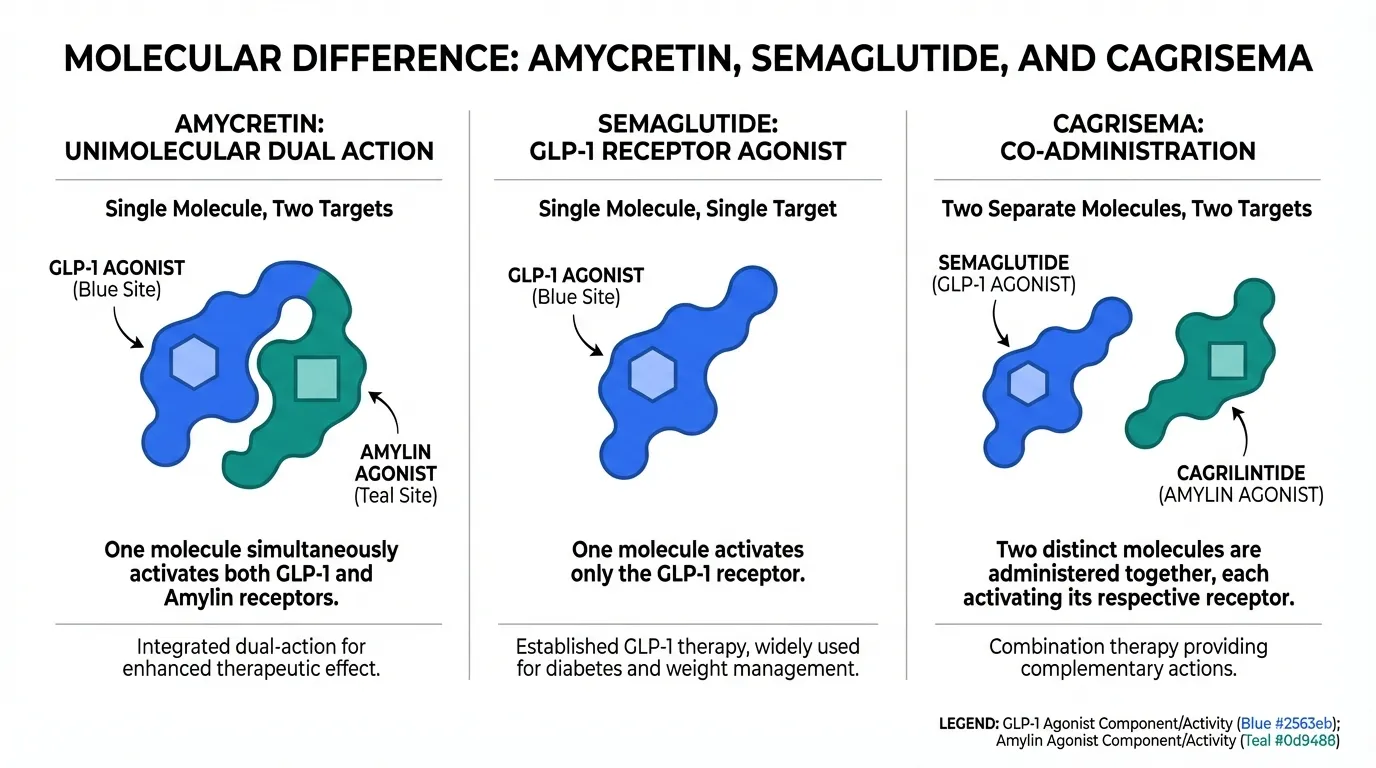 MOLECULAR DIFFERENCE: AMYCRETIN, SEMAGLUTIDE, AND CAGRISEMA

AMYCRETIN:
UNIMOLECULAR DUAL ACTION

Single Molecule, Two Targets

GLP-1 AGONIST
(Blue Site)

AMYLIN
AGONIST
(Teal Site)

One molecule simultaneously activates both GLP-1 and Amylin receptors.

Integrated dual-action for enhanced therapeutic effect.

SEMAGLUTIDE:
GLP-1 RECEPTOR AGONIST

Single Molecule, Single Target

GLP-1 AGONIST
(Blue Site)

One molecule activates only the GLP-1 receptor.

Established GLP-1 therapy, widely used for diabetes and weight management.

CAGRISEMA:
CO-ADMINISTRATION

Two Separate Molecules, Two Targets

SEMAGLUTIDE
(GLP-1 AGONIST)

CAGRILINTIDE
(AMYLIN AGONIST)

Two distinct molecules are administered together, each activating its respective receptor.

Combination therapy providing complementary actions.

LEGEND: GLP-1 Agonist Component/Activity (Blue #2563eb);
Amylin Agonist Component/Activity (Teal #0d9488)